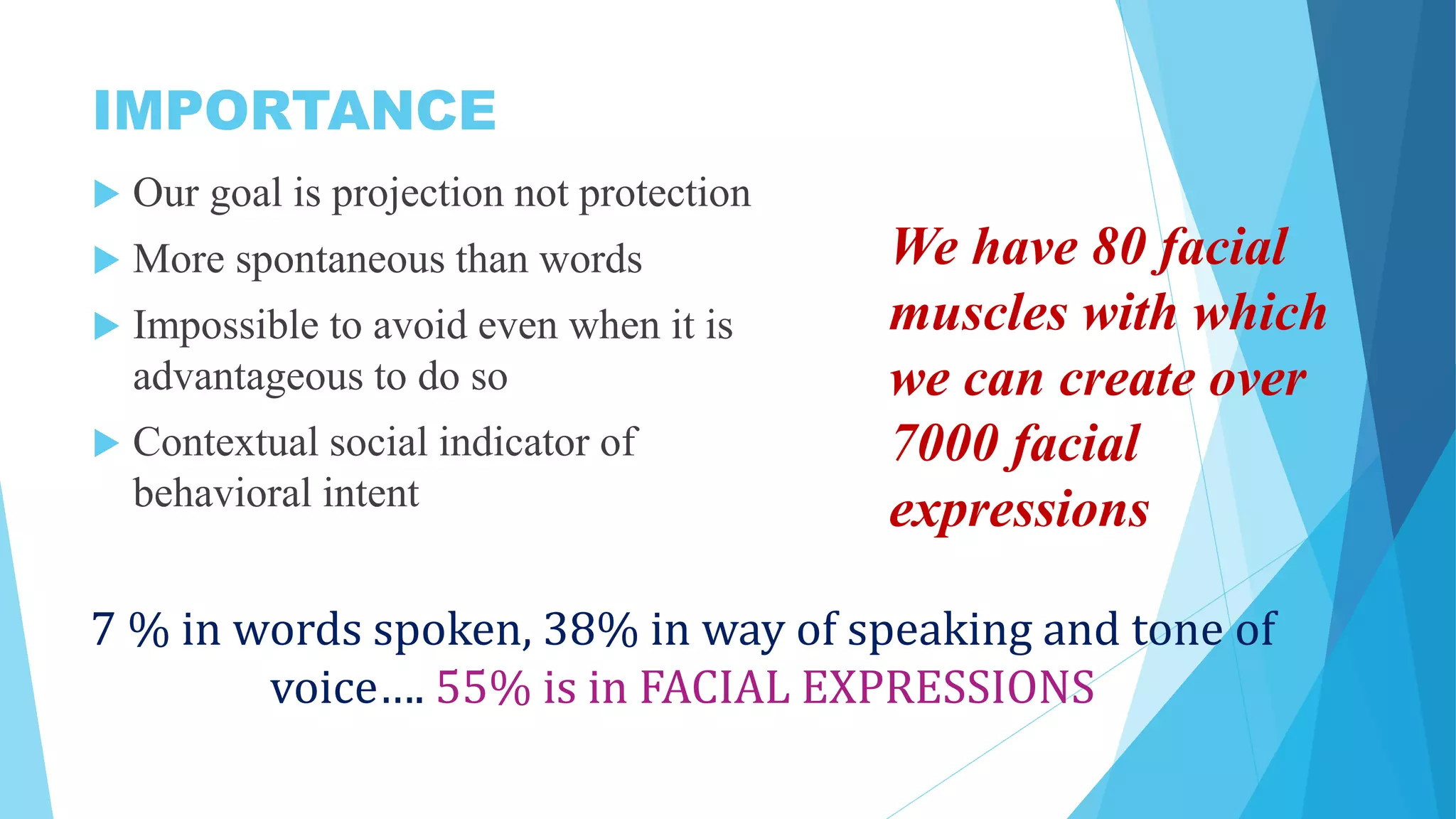 IMPORTANCE

Our goal is projection not protection

More spontaneous than words

Impossible to avoid even when it is advantageous to do so

Contextual social indicator of behavioral intent

We have 80 facial muscles with which we can create over 7000 facial expressions

7 % in words spoken, 38% in way of speaking and tone of voice…. 55% is in FACIAL EXPRESSIONS